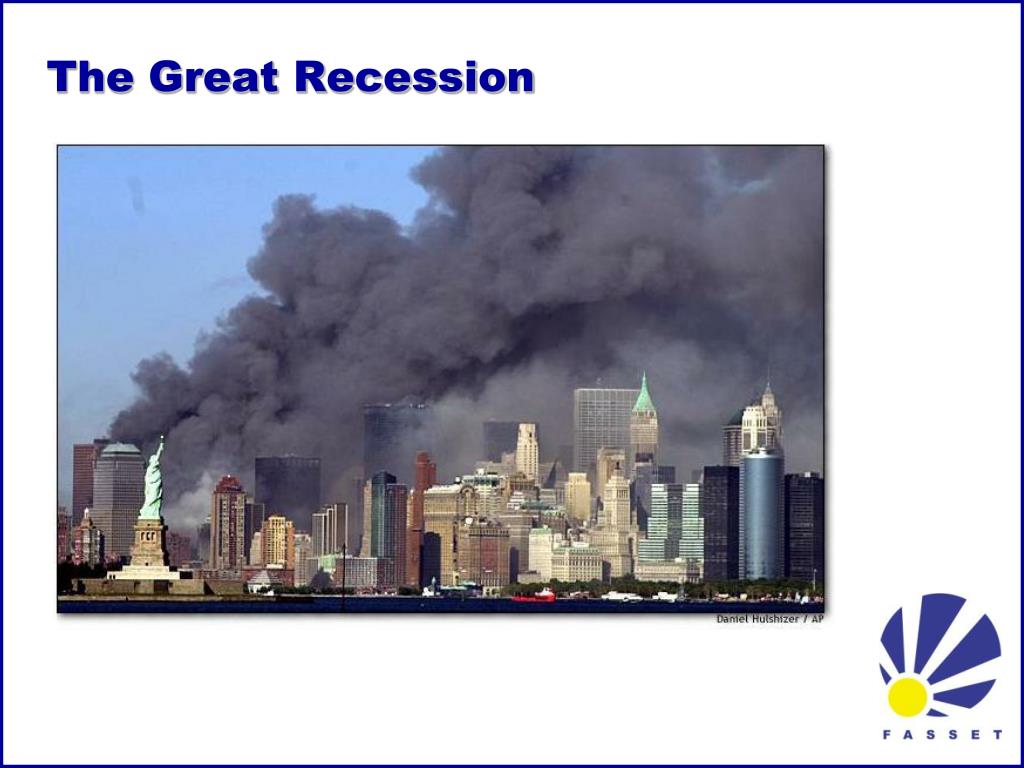 The Great Recession

Daniel Hulshizer / AP

FASSET